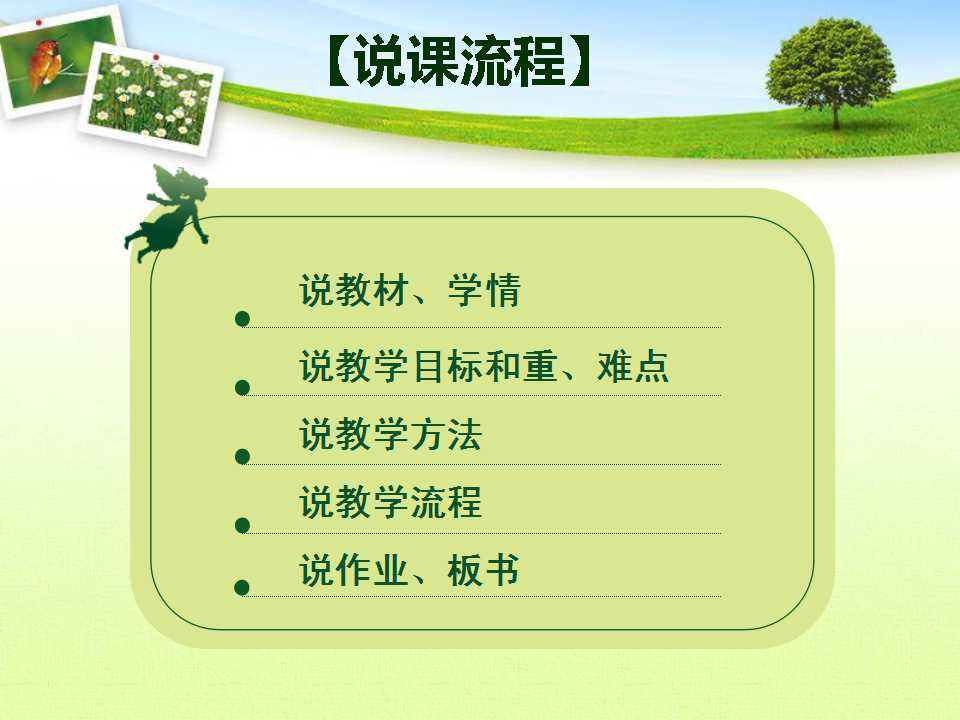 【说课流程】

说教材、学情

说教学目标和重、难点

说教学方法

说教学流程

说作业、板书